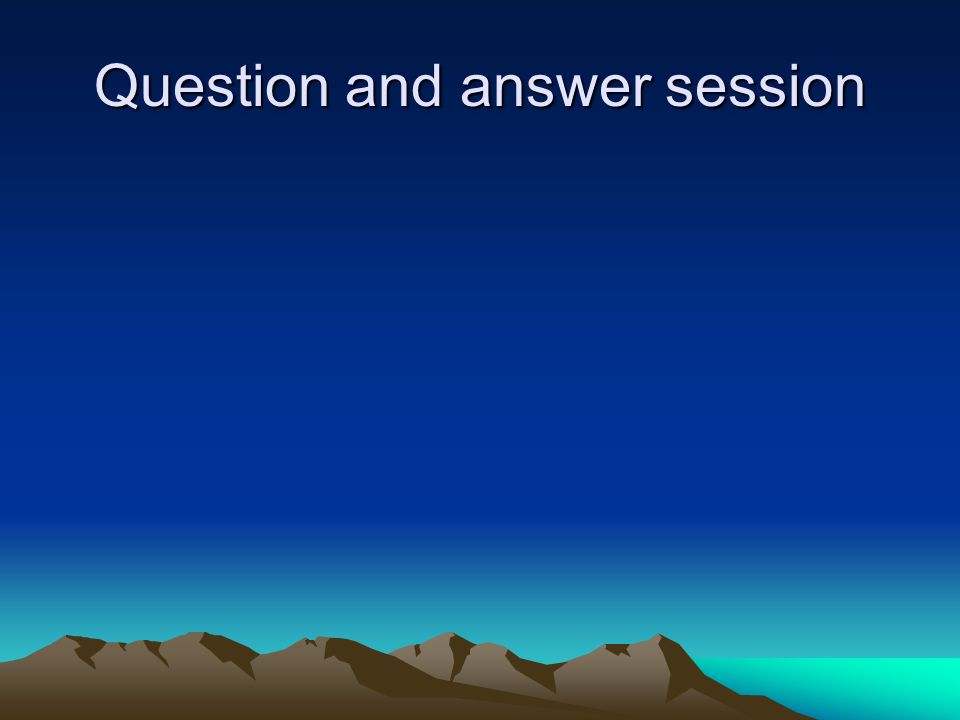 Question and answer session